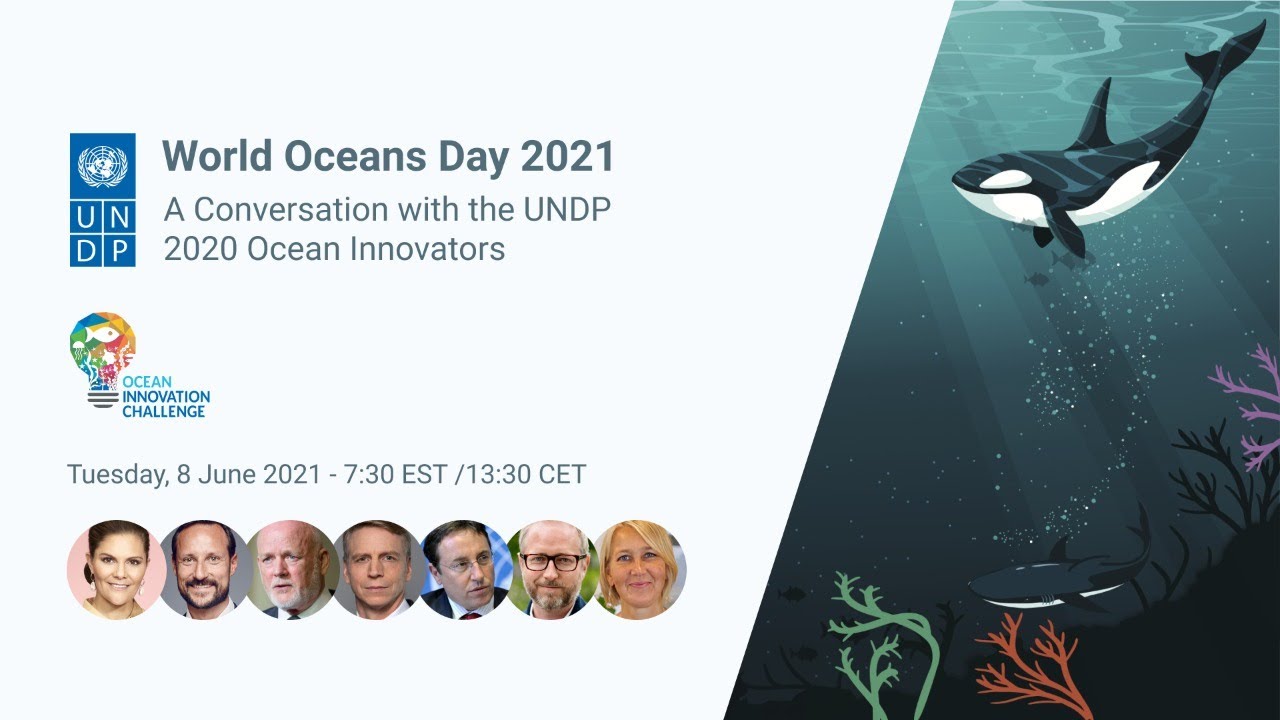 U N
D P

World Oceans Day 2021
A Conversation with the UNDP 2020 Ocean Innovators

OCEAN INNOVATION CHALLENGE

Tuesday, 8 June 2021 - 7:30 EST /13:30 CET